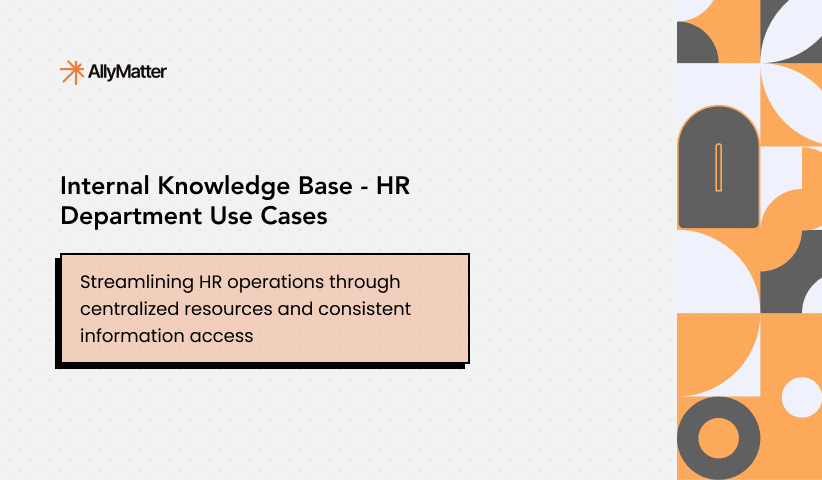 AllyMatter

Internal Knowledge Base - HR Department Use Cases

Streamlining HR operations through centralized resources and consistent information access